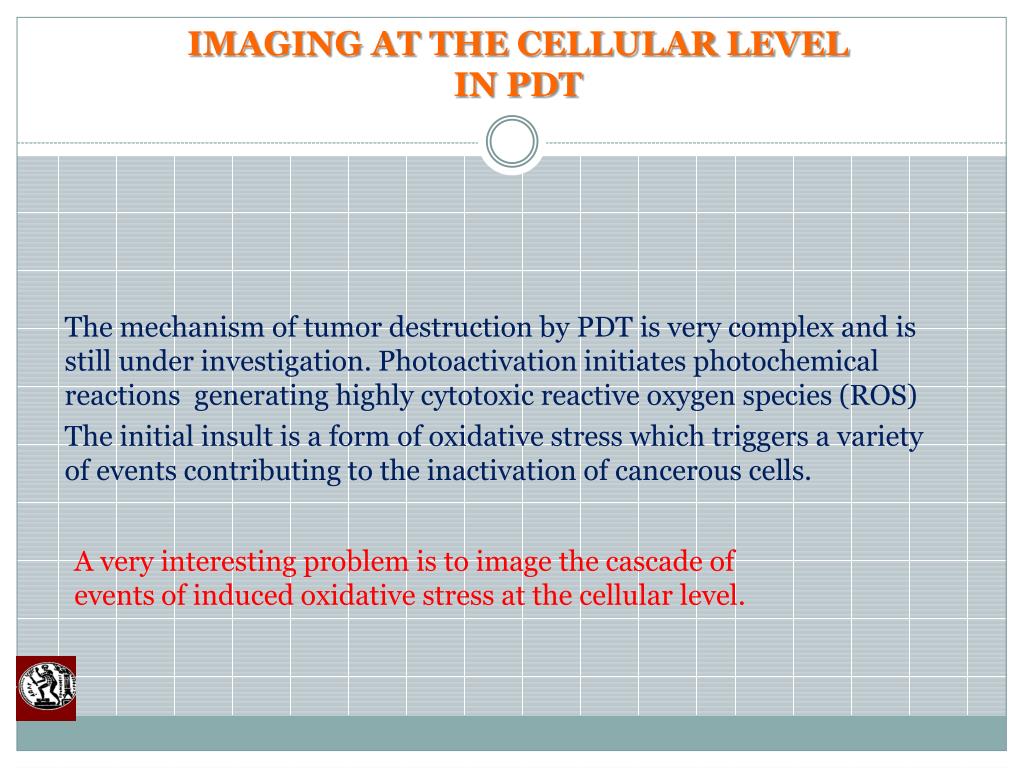 IMAGING AT THE CELLULAR LEVEL
IN PDT

The mechanism of tumor destruction by PDT is very complex and is still under investigation. Photoactivation initiates photochemical reactions generating highly cytotoxic reactive oxygen species (ROS)

The initial insult is a form of oxidative stress which triggers a variety of events contributing to the inactivation of cancerous cells.

A very interesting problem is to image the cascade of events of induced oxidative stress at the cellular level.